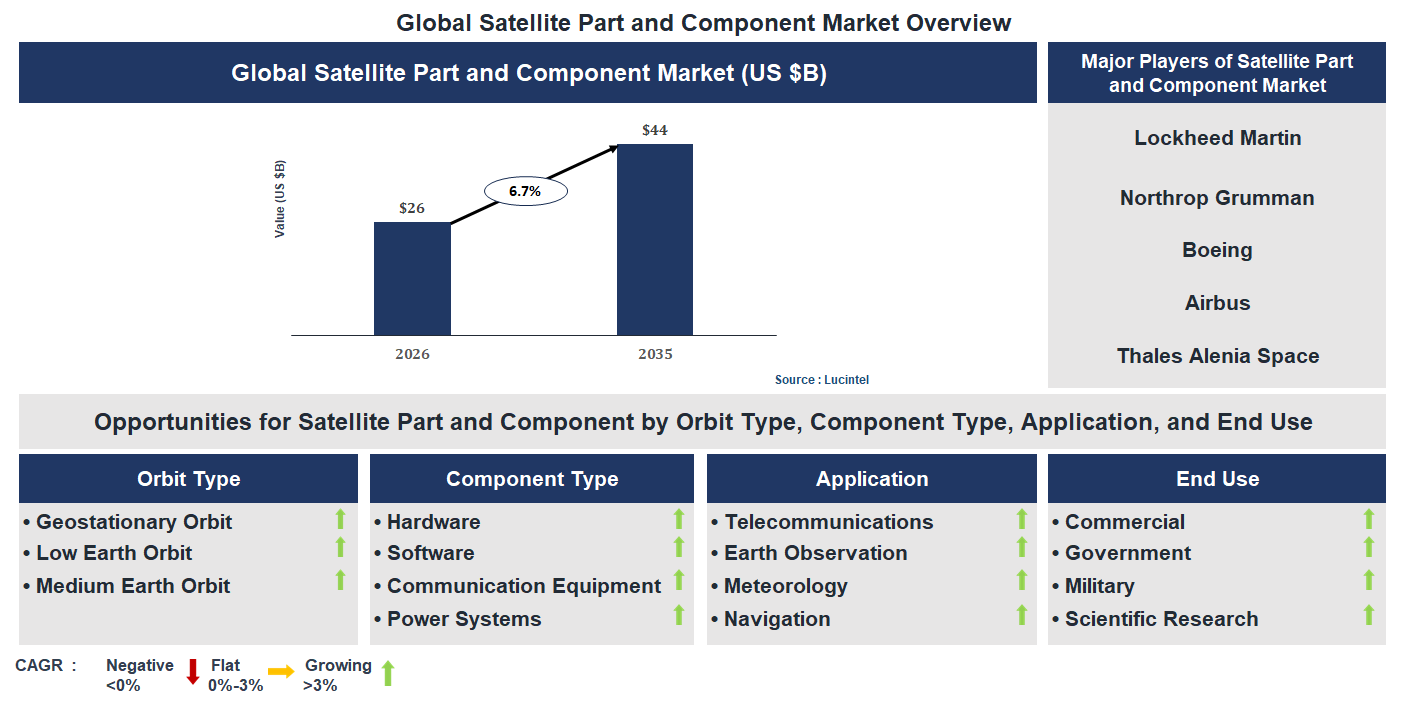 Global Satellite Part and Component Market Overview

Global Satellite Part and Component Market (US $B)

Value (US $B)

$26

6.7%

$44

2026

2035

Source : Lucintel

Major Players of Satellite Part and Component Market

Lockheed Martin

Northrop Grumman

Boeing

Airbus

Thales Alenia Space

Opportunities for Satellite Part and Component by Orbit Type, Component Type, Application, and End Use

Orbit Type
• Geostationary Orbit
• Low Earth Orbit
• Medium Earth Orbit

Component Type
• Hardware
• Software
• Communication Equipment
• Power Systems

Application
• Telecommunications
• Earth Observation
• Meteorology
• Navigation

End Use
• Commercial
• Government
• Military
• Scientific Research

CAGR : Negative <0% Flat 0%-3% Growing >3%